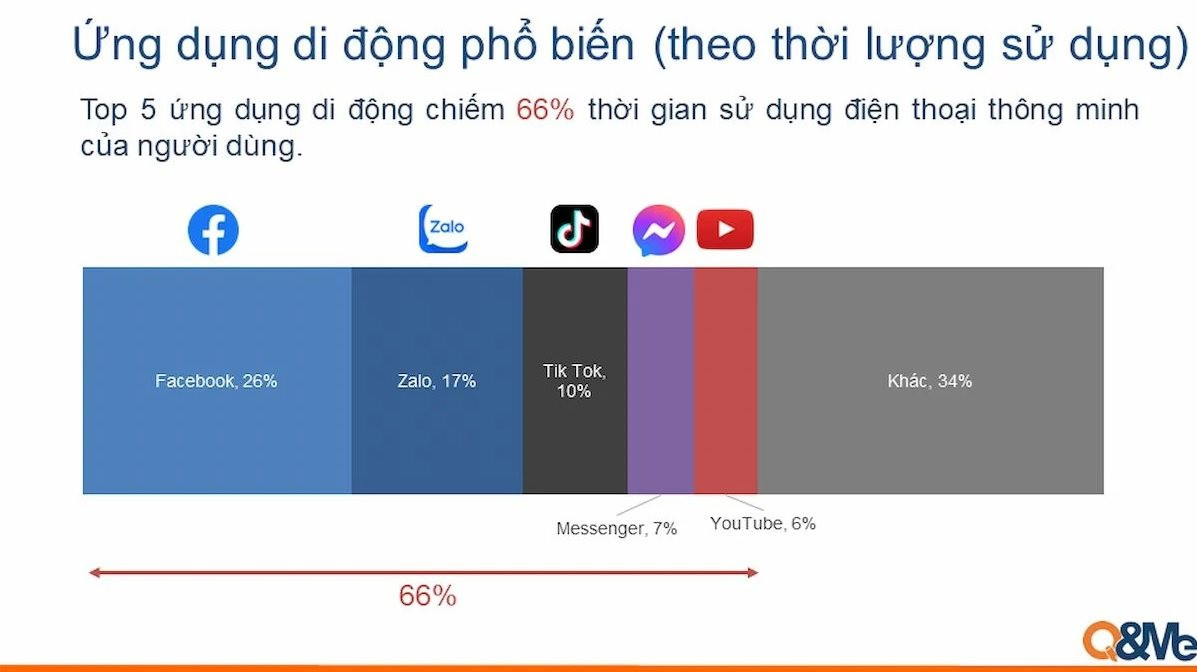 Ứng dụng di động phổ biến (theo thời lượng sử dụng)

Top 5 ứng dụng di động chiếm 66% thời gian sử dụng điện thoại thông minh của người dùng.

Zalo

Facebook, 26%
Zalo, 17%
Tik Tok, 10%
Khác, 34%
Messenger, 7%
YouTube, 6%

66%

Q&Me